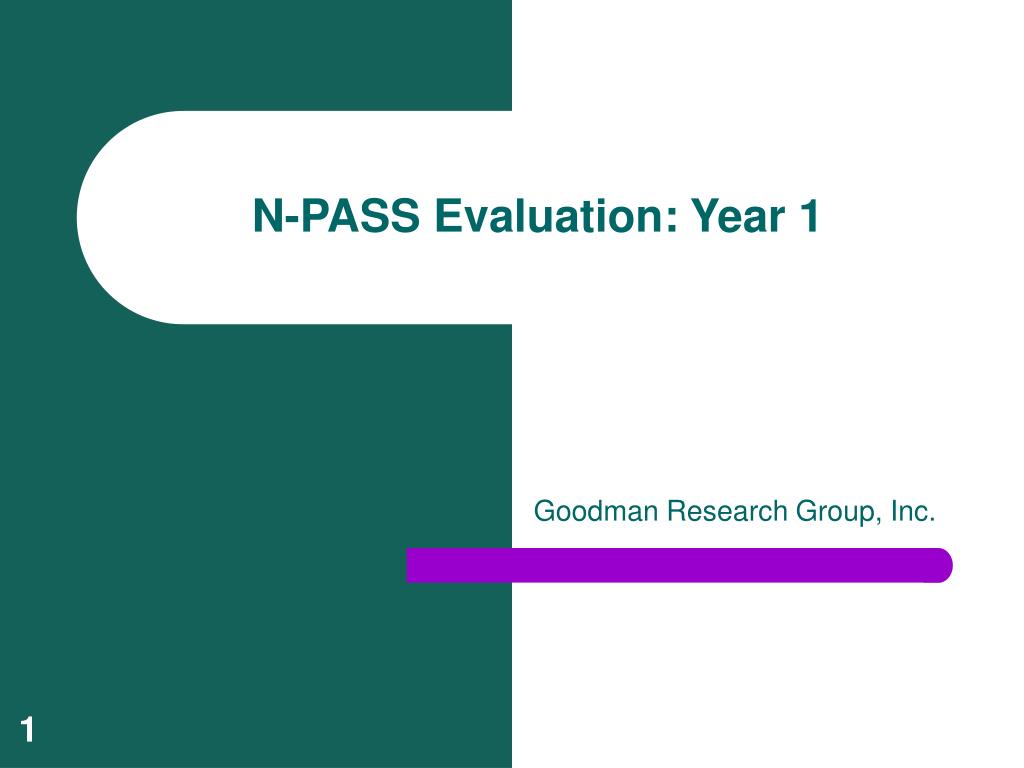 N-PASS Evaluation: Year 1

Goodman Research Group, Inc.

1